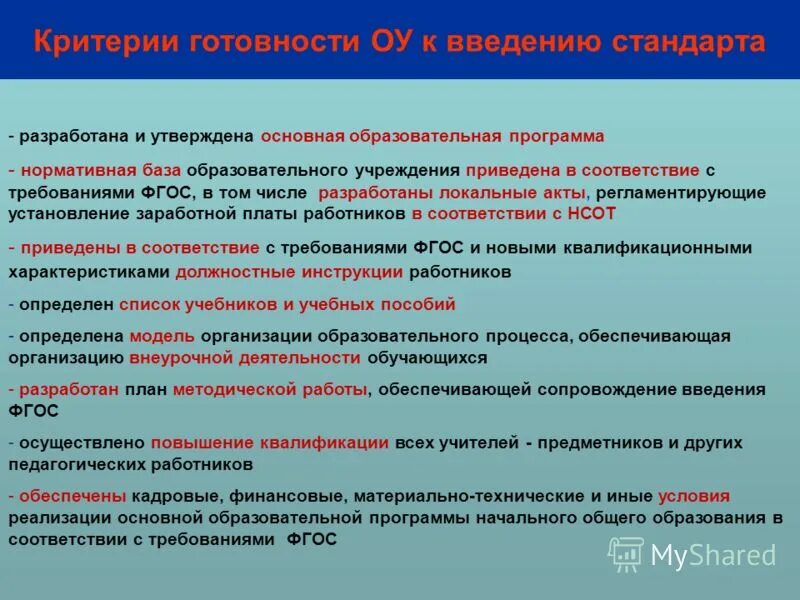 Критерии готовности ОУ к введению стандарта

- разработана и утверждена основная образовательная программа

- нормативная база образовательного учреждения приведена в соответствие с требованиями ФГОС, в том числе разработаны локальные акты, регламентирующие установление заработной платы работников в соответствии с НСОТ

- приведены в соответствие с требованиями ФГОС и новыми квалификационными характеристиками должностные инструкции работников

- определен список учебников и учебных пособий

- определена модель организации образовательного процесса, обеспечивающая организацию внеурочной деятельности обучающихся

- разработан план методической работы, обеспечивающей сопровождение введения ФГОС

- осуществлено повышение квалификации всех учителей - предметников и других педагогических работников

- обеспечены кадровые, финансовые, материально-технические и иные условия реализации основной образовательной программы начального общего образования в соответствии с требованиями ФГОС

MyShared